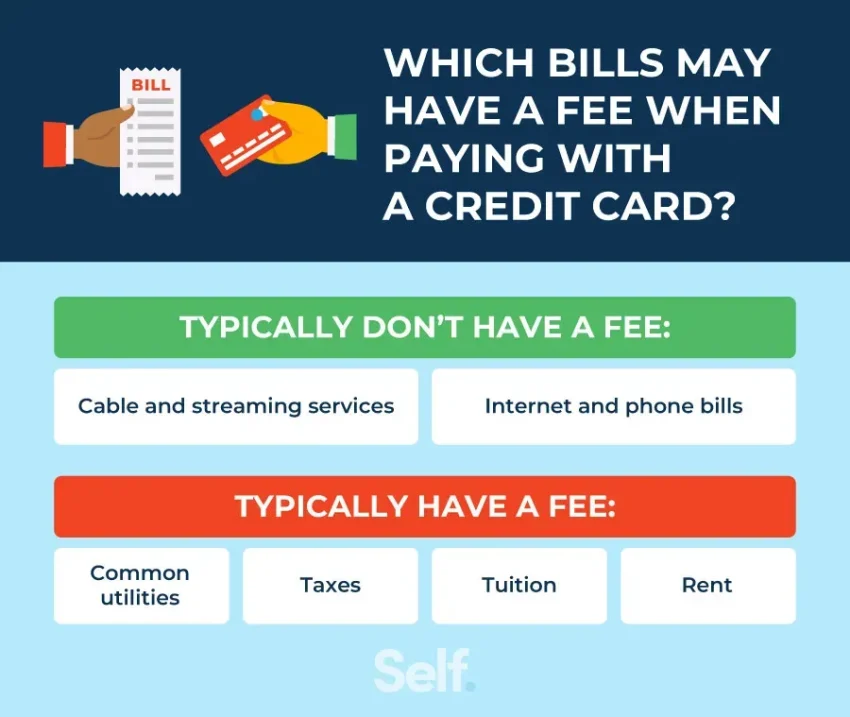 BILL

WHICH BILLS MAY HAVE A FEE WHEN PAYING WITH A CREDIT CARD?

TYPICALLY DON'T HAVE A FEE:

Cable and streaming services

Internet and phone bills

TYPICALLY HAVE A FEE:

Common utilities

Taxes

Tuition

Rent

Self.